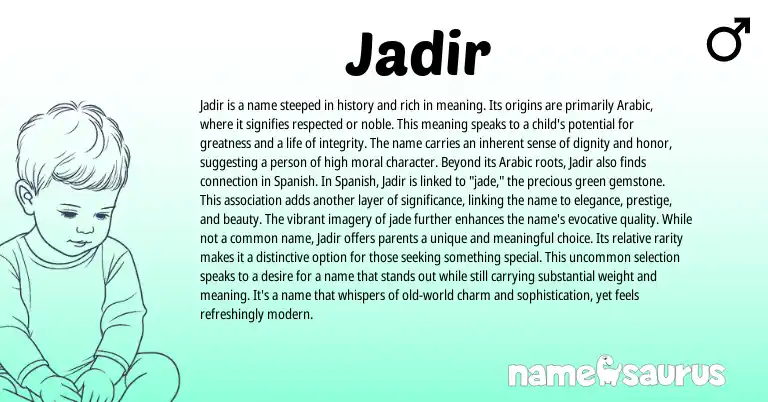 Jadir

♂

Jadir is a name steeped in history and rich in meaning. Its origins are primarily Arabic, where it signifies respected or noble. This meaning speaks to a child's potential for greatness and a life of integrity. The name carries an inherent sense of dignity and honor, suggesting a person of high moral character. Beyond its Arabic roots, Jadir also finds connection in Spanish. In Spanish, Jadir is linked to "jade," the precious green gemstone. This association adds another layer of significance, linking the name to elegance, prestige, and beauty. The vibrant imagery of jade further enhances the name's evocative quality. While not a common name, Jadir offers parents a unique and meaningful choice. Its relative rarity makes it a distinctive option for those seeking something special. This uncommon selection speaks to a desire for a name that stands out while still carrying substantial weight and meaning. It's a name that whispers of old-world charm and sophistication, yet feels refreshingly modern.

namesaurus